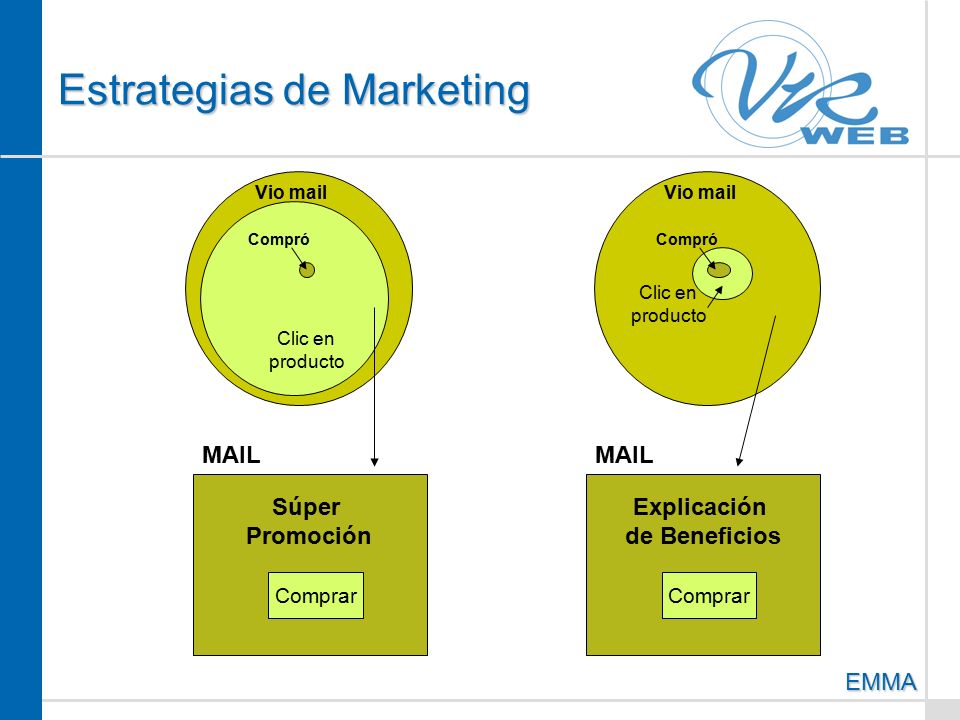 Estrategias de Marketing

VR
WEB

Vio mail

Compró

Clic en producto

MAIL

Súper Promoción

Comprar

Vio mail

Compró

Clic en producto

MAIL

Explicación de Beneficios

Comprar

EMMA